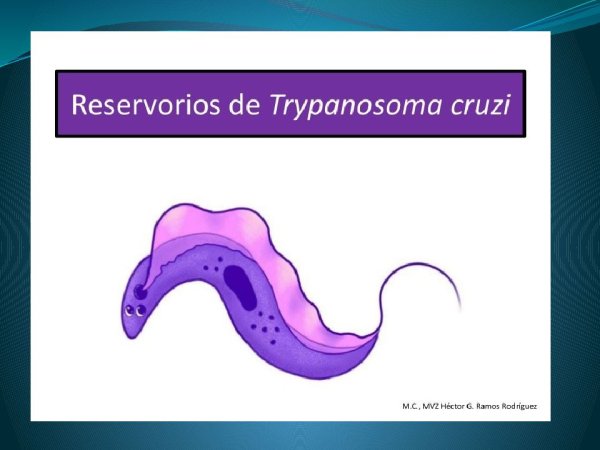 Reservorios de Trypanosoma cruzi

M.C., MVZ Héctor G. Ramos Rodríguez